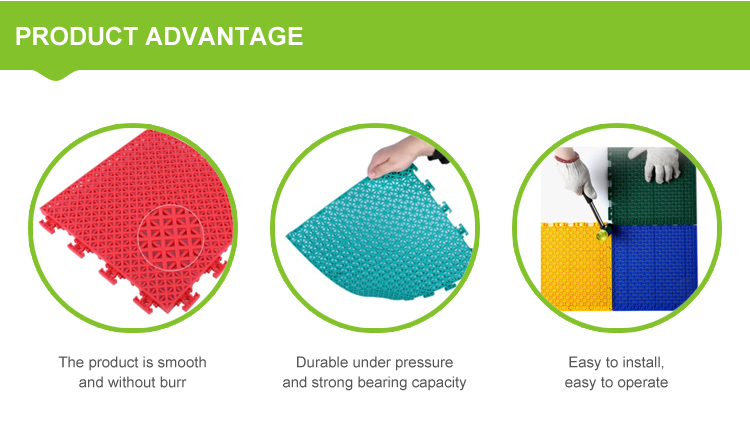 PRODUCT ADVANTAGE

The product is smooth and without burr

Durable under pressure and strong bearing capacity

Easy to install, easy to operate